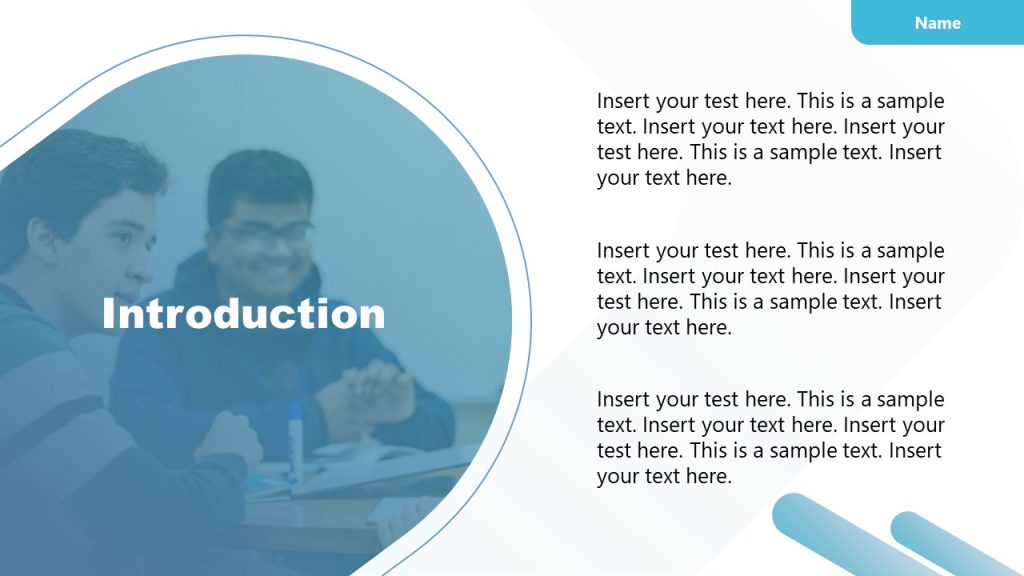 Name

Introduction

Insert your test here. This is a sample text. Insert your text here. Insert your test here. This is a sample text. Insert your text here.

Insert your test here. This is a sample text. Insert your text here. Insert your test here. This is a sample text. Insert your text here.

Insert your test here. This is a sample text. Insert your text here. Insert your test here. This is a sample text. Insert your text here.